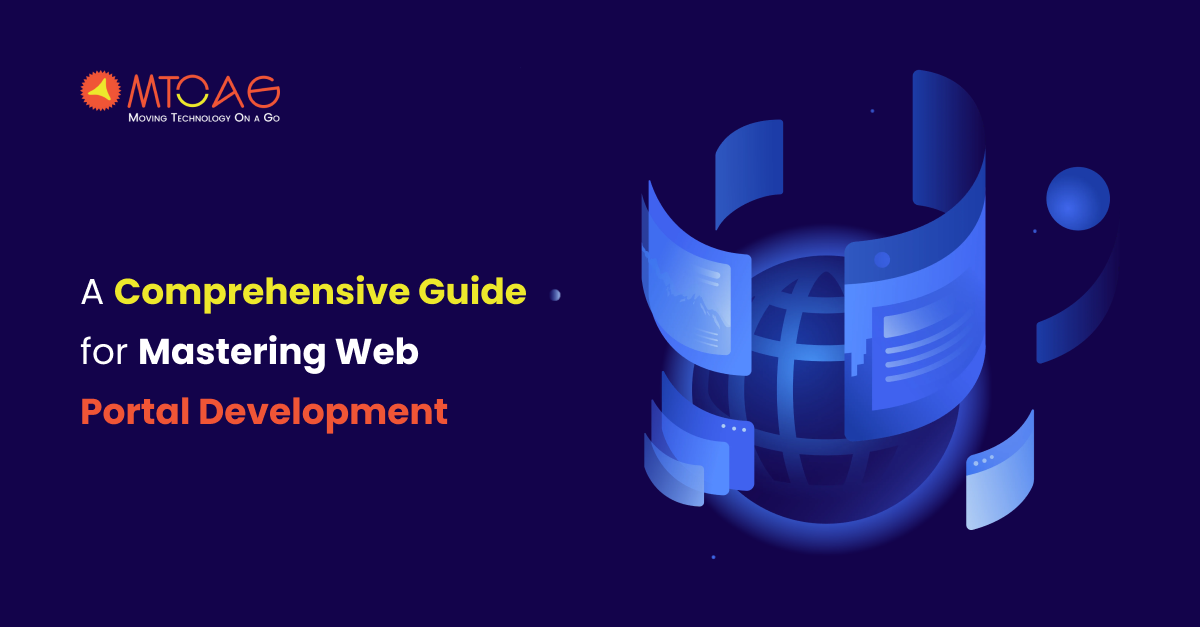 MTOAG
Moving Technology On a Go

A Comprehensive Guide for Mastering Web Portal Development